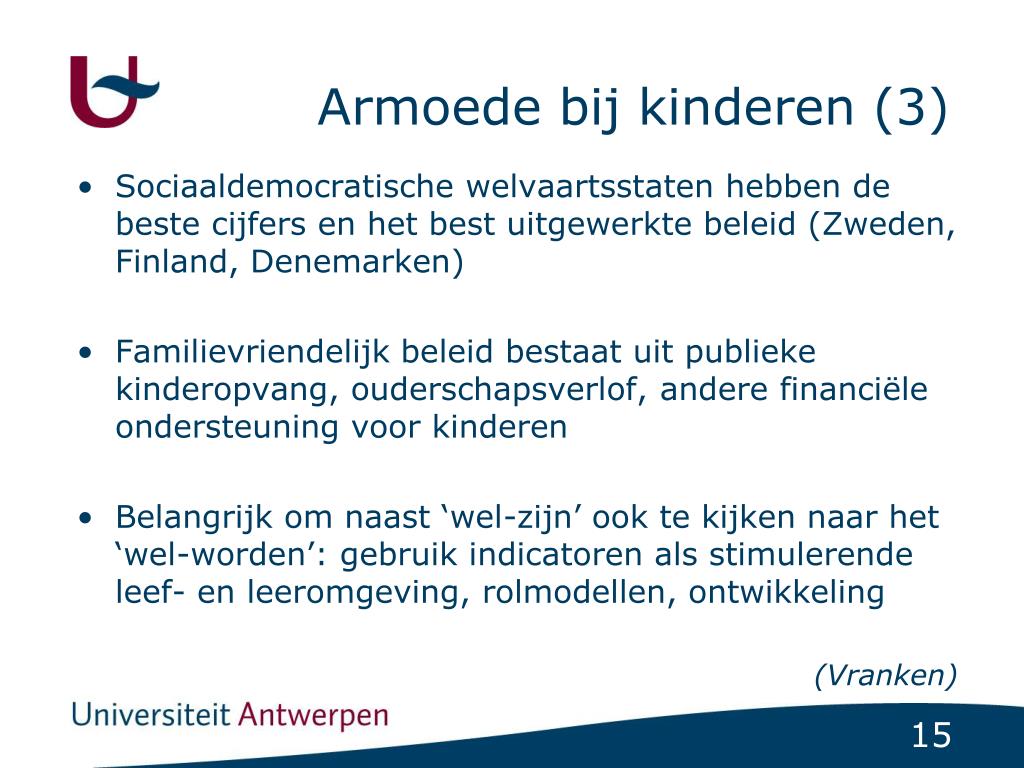 Armoede bij kinderen (3)

• Sociaaldemocratische welvaartsstaten hebben de beste cijfers en het best uitgewerkte beleid (Zweden, Finland, Denemarken)

• Familievriendelijk beleid bestaat uit publieke kinderopvang, ouderschapsverlof, andere financiële ondersteuning voor kinderen

• Belangrijk om naast ‘wel-zijn’ ook te kijken naar het ‘wel-worden’: gebruik indicatoren als stimulerende leef- en leeromgeving, rolmodellen, ontwikkeling

(Vranken)

Universiteit Antwerpen

15